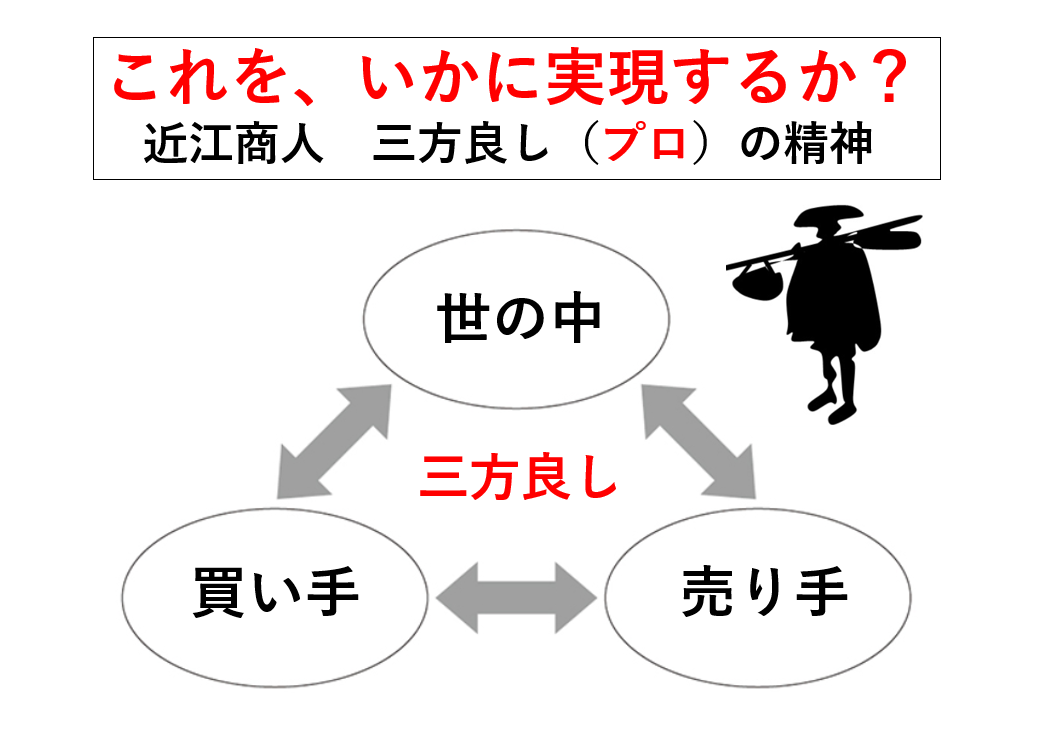 これを、いかに実現するか？
近江商人　三方良し（プロ）の精神

世の中

三方良し

買い手

売り手